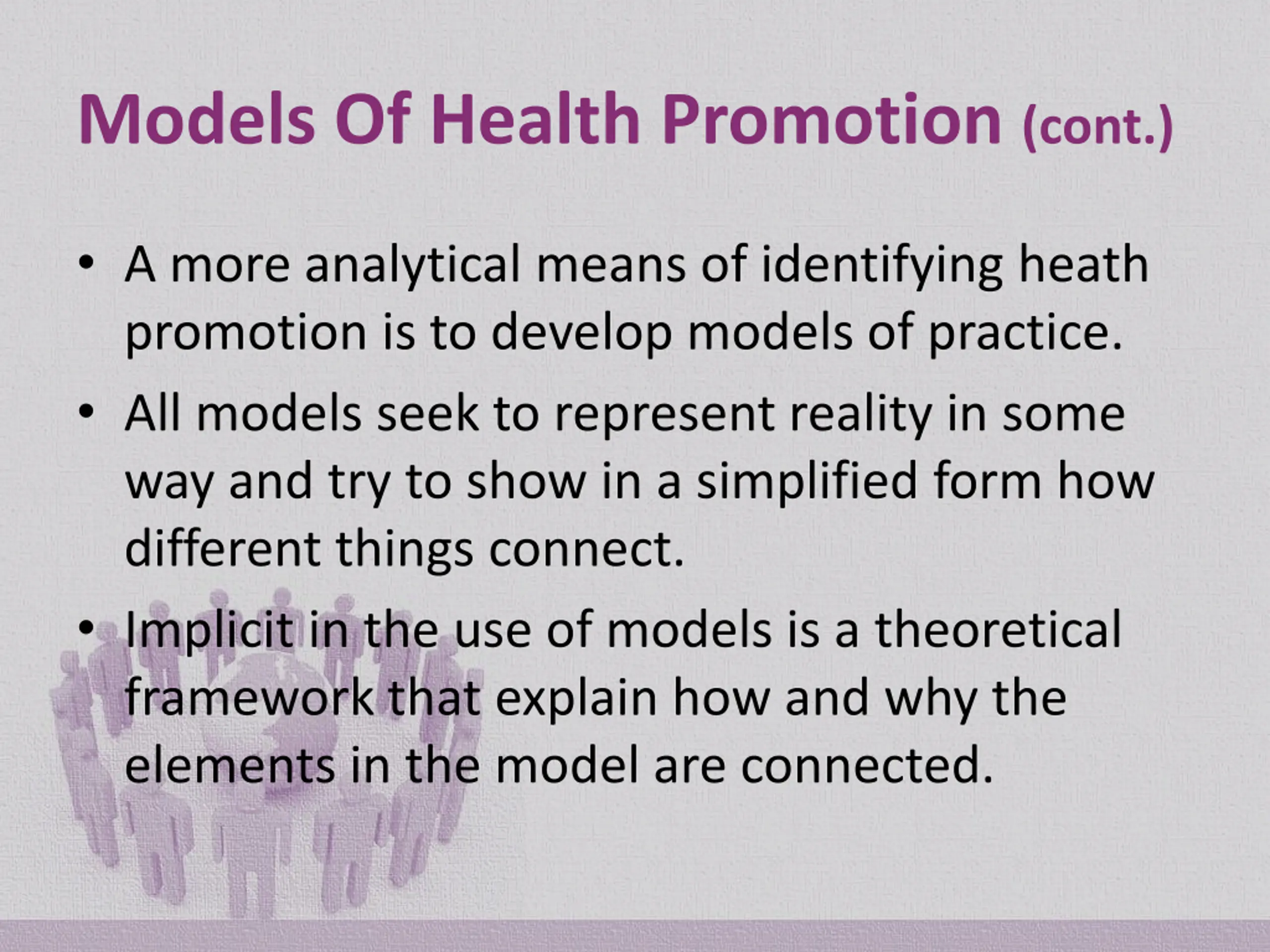 Models Of Health Promotion (cont.)

• A more analytical means of identifying heath promotion is to develop models of practice.

• All models seek to represent reality in some way and try to show in a simplified form how different things connect.

• Implicit in the use of models is a theoretical framework that explain how and why the elements in the model are connected.